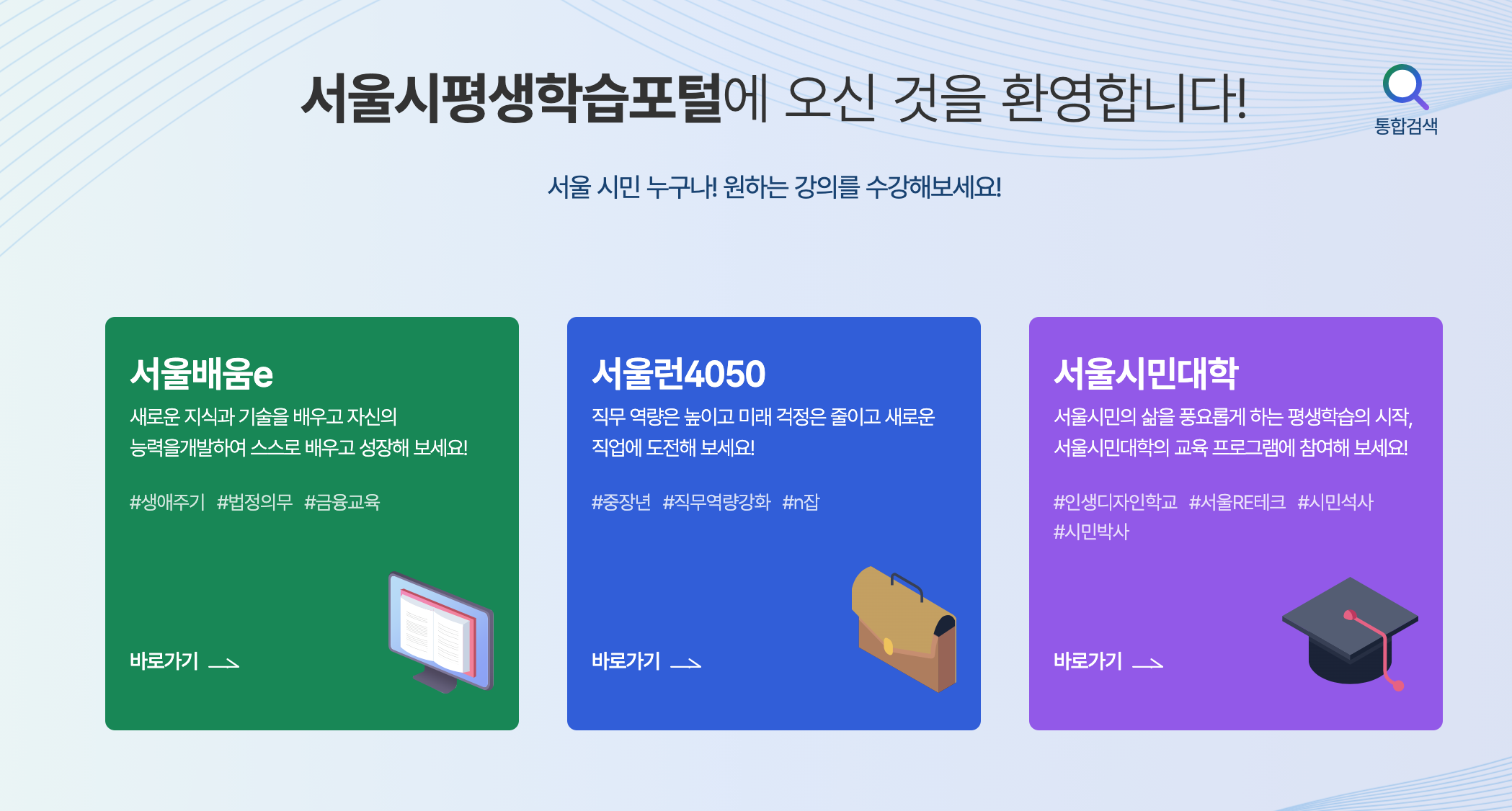 서울시평생학습포털에 오신 것을 환영합니다!

통합검색

서울 시민 누구나! 원하는 강의를 수강해보세요!

서울배움e

새로운 지식과 기술을 배우고 자신의 능력을개발하여 스스로 배우고 성장해 보세요!

#생애주기 #법정의무 #금융교육

바로가기

서울런4050

직무 역량은 높이고 미래 걱정은 줄이고 새로운 직업에 도전해 보세요!

#중장년 #직무역량강화 #n잡

바로가기

서울시민대학

서울시민의 삶을 풍요롭게 하는 평생학습의 시작, 서울시민대학의 교육 프로그램에 참여해 보세요!

#인생디자인학교 #서울RE테크 #시민석사 #시민박사

바로가기